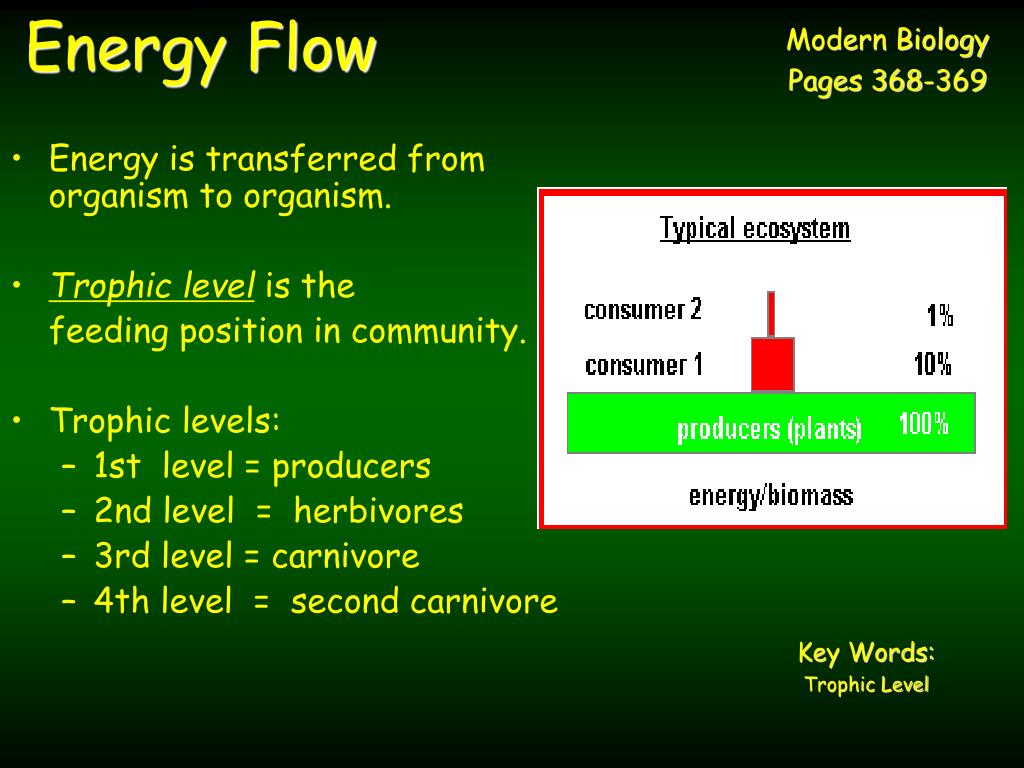 Energy Flow

Modern Biology
Pages 368-369

• Energy is transferred from organism to organism.

• Trophic level is the feeding position in community.

• Trophic levels:
– 1st level = producers
– 2nd level = herbivores
– 3rd level = carnivore
– 4th level = second carnivore

Typical ecosystem

consumer 2 1%
consumer 1 10%
producers (plants) 100%
energy/biomass

Key Words:
Trophic Level